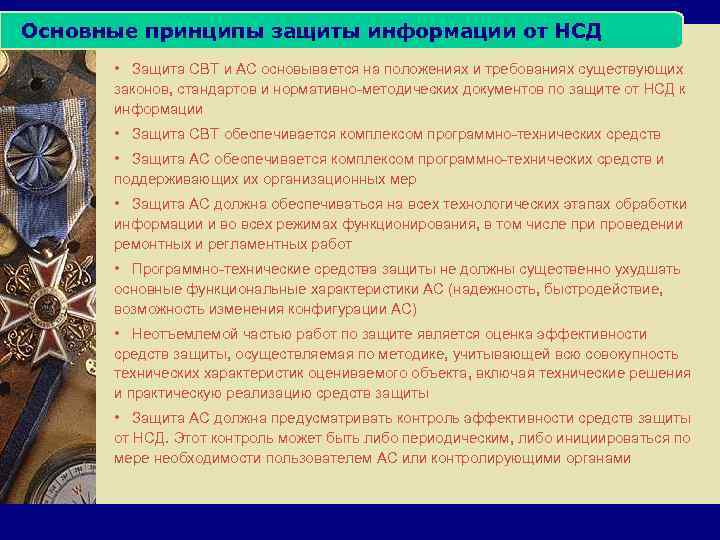 Основные принципы защиты информации от НСД

• Защита СВТ и АС основывается на положениях и требованиях существующих законов, стандартов и нормативно-методических документов по защите от НСД к информации

• Защита СВТ обеспечивается комплексом программно-технических средств

• Защита АС обеспечивается комплексом программно-технических средств и поддерживающих их организационных мер

• Защита АС должна обеспечиваться на всех технологических этапах обработки информации и во всех режимах функционирования, в том числе при проведении ремонтных и регламентных работ

• Программно-технические средства защиты не должны существенно ухудшать основные функциональные характеристики АС (надежность, быстродействие, возможность изменения конфигурации АС)

• Неотъемлемой частью работ по защите является оценка эффективности средств защиты, осуществляемая по методике, учитывающей всю совокупность технических характеристик оцениваемого объекта, включая технические решения и практическую реализацию средств защиты

• Защита АС должна предусматривать контроль эффективности средств защиты от НСД. Этот контроль может быть либо периодическим, либо инициироваться по мере необходимости пользователем АС или контролирующими органами